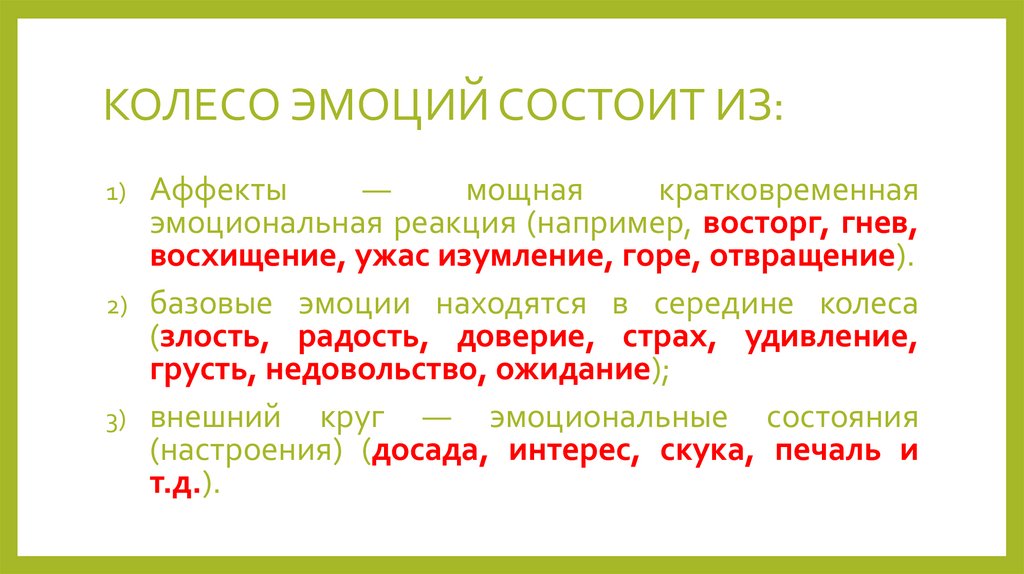 КОЛЕСО ЭМОЦИЙ СОСТОИТ ИЗ:

1) Аффекты — мощная кратковременная эмоциональная реакция (например, восторг, гнев, восхищение, ужас изумление, горе, отвращение).

2) базовые эмоции находятся в середине колеса (злость, радость, доверие, страх, удивление, грусть, недовольство, ожидание);

3) внешний круг — эмоциональные состояния (настроения) (досада, интерес, скука, печаль и т.д.).